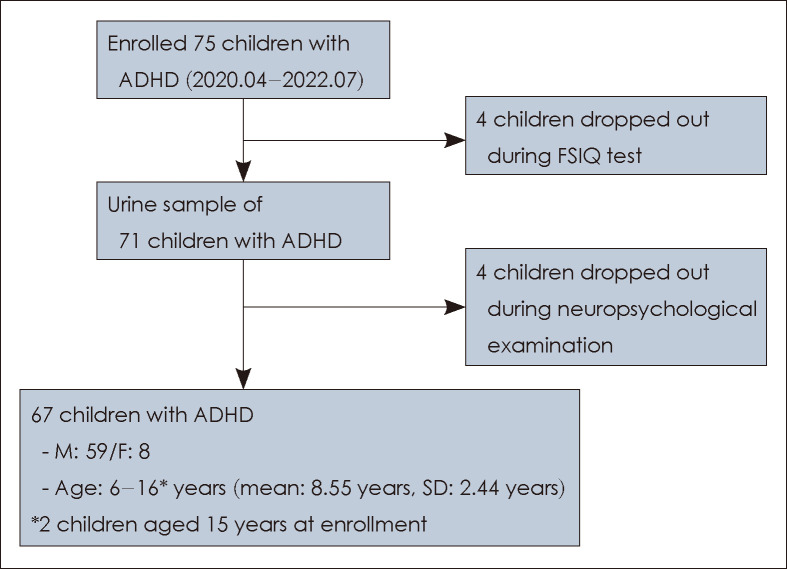 Enrolled 75 children with ADHD (2020.04–2022.07)

4 children dropped out during FSIQ test

Urine sample of 71 children with ADHD

4 children dropped out during neuropsychological examination

67 children with ADHD
- M: 59/F: 8
- Age: 6–16* years (mean: 8.55 years, SD: 2.44 years)
*2 children aged 15 years at enrollment